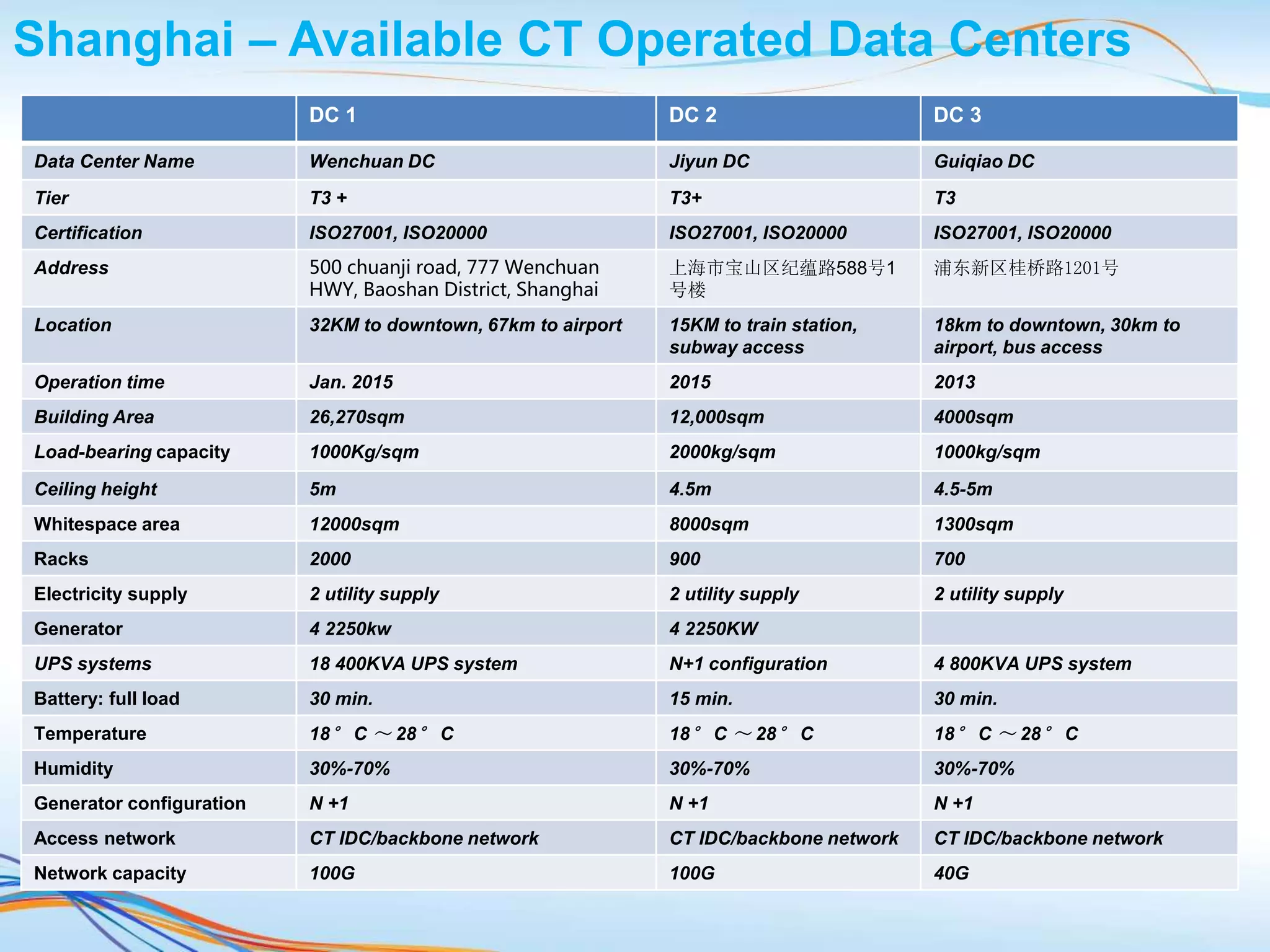 Shanghai – Available CT Operated Data Centers

| | DC 1 | DC 2 | DC 3 |
|---|---|---|---|
| Data Center Name | Wenchuan DC | Jiyun DC | Guiqiao DC |
| Tier | T3 + | T3+ | T3 |
| Certification | ISO27001, ISO20000 | ISO27001, ISO20000 | ISO27001, ISO20000 |
| Address | 500 chuanji road, 777 Wenchuan HWY, Baoshan District, Shanghai | 上海市宝山区纪蕴路588号1号楼 | 浦东新区桂桥路1201号 |
| Location | 32KM to downtown, 67km to airport | 15KM to train station, subway access | 18km to downtown, 30km to airport, bus access |
| Operation time | Jan. 2015 | 2015 | 2013 |
| Building Area | 26,270sqm | 12,000sqm | 4000sqm |
| Load-bearing capacity | 1000Kg/sqm | 2000kg/sqm | 1000kg/sqm |
| Ceiling height | 5m | 4.5m | 4.5-5m |
| Whitespace area | 12000sqm | 8000sqm | 1300sqm |
| Racks | 2000 | 900 | 700 |
| Electricity supply | 2 utility supply | 2 utility supply | 2 utility supply |
| Generator | 4 2250kw | 4 2250KW | |
| UPS systems | 18 400KVA UPS system | N+1 configuration | 4 800KVA UPS system |
| Battery: full load | 30 min. | 15 min. | 30 min. |
| Temperature | 18° C ～28° C | 18° C ～28° C | 18° C ～28° C |
| Humidity | 30%-70% | 30%-70% | 30%-70% |
| Generator configuration | N +1 | N +1 | N +1 |
| Access network | CT IDC/backbone network | CT IDC/backbone network | CT IDC/backbone network |
| Network capacity | 100G | 100G | 40G |